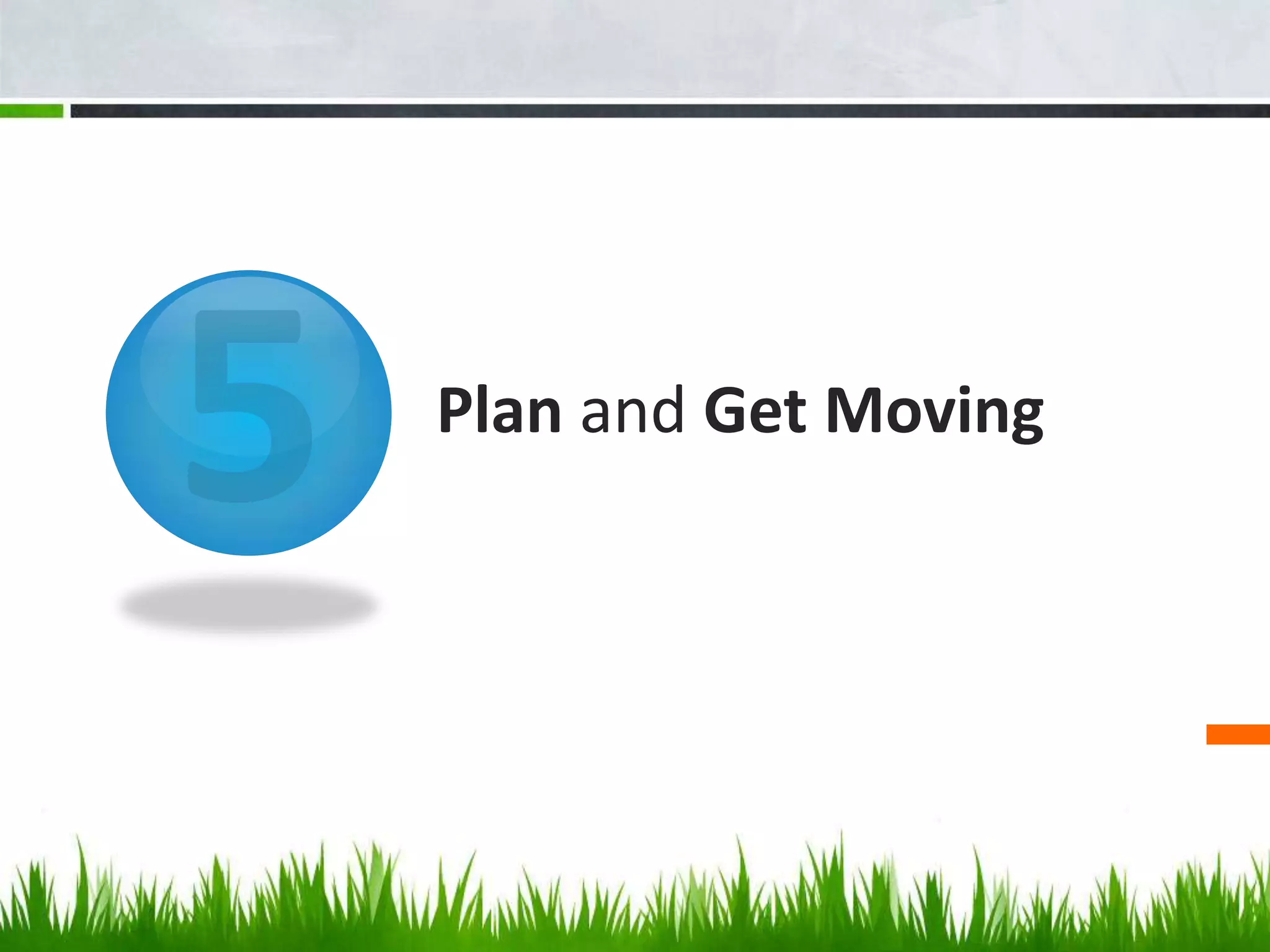 5

Plan and Get Moving